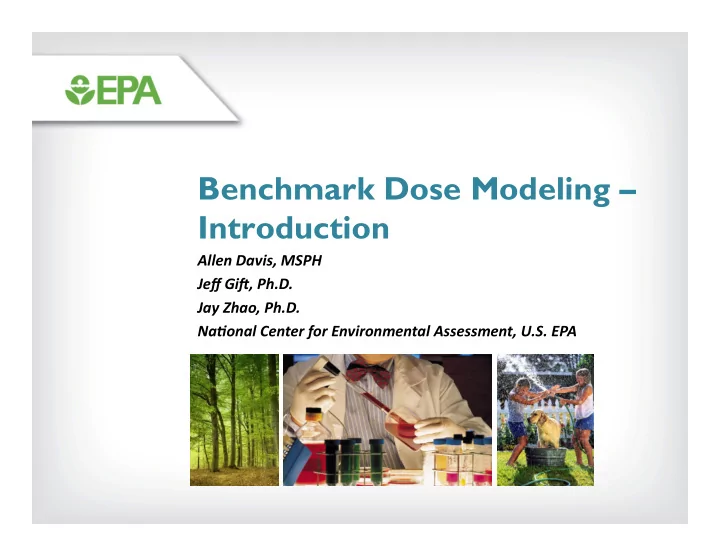 EPA

Benchmark Dose Modeling – Introduction

Allen Davis, MSPH
Jeff Gift, Ph.D.
Jay Zhao, Ph.D.
National Center for Environmental Assessment, U.S. EPA